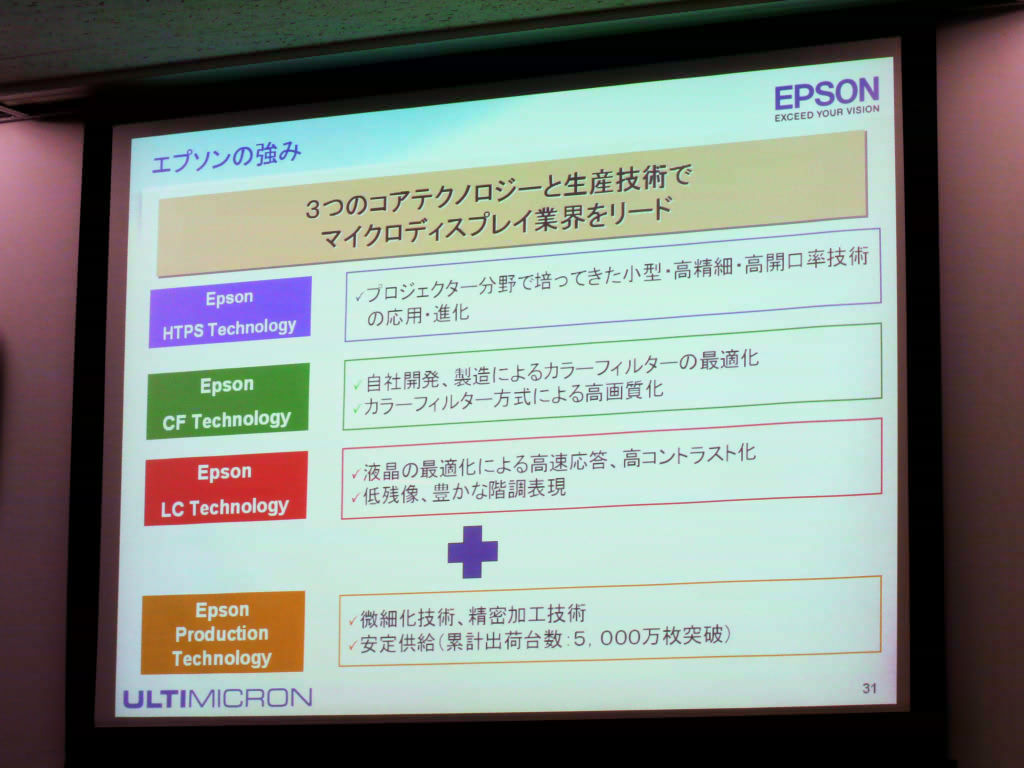 EPSON
EXCEED YOUR VISION

エプソンの強み

3つのコアテクノロジーと生産技術で
マイクロディスプレイ業界をリード

Epson
HTPS Technology

✓プロジェクター分野で培ってきた小型・高精細・高開口率技術の応用・進化

Epson
CF Technology

✓自社開発、製造によるカラーフィルターの最適化
✓カラーフィルター方式による高画質化

Epson
LC Technology

✓液晶の最適化による高速応答、高コントラスト化
✓低残像、豊かな階調表現

Epson
Production
Technology

✓微細化技術、精密加工技術
✓安定供給(累計出荷台数:5,000万枚突破)

ULTIMICRON

31